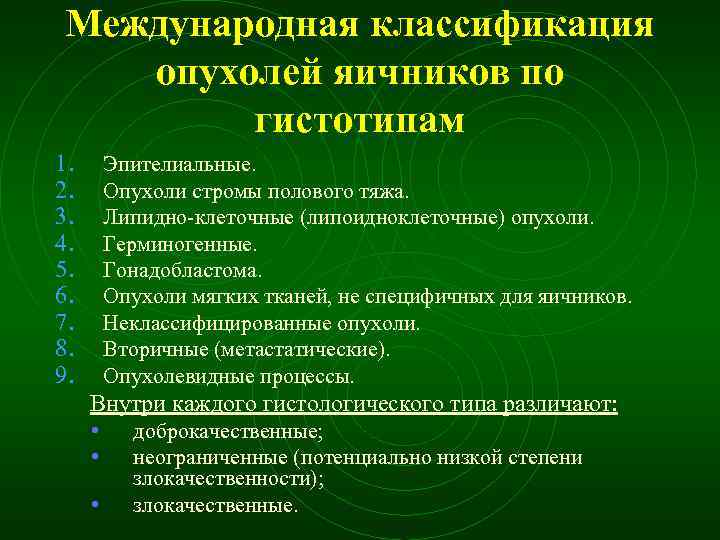 Международная классификация опухолей яичников по гистотипам

1. Эпителиальные.
2. Опухоли стромы полового тяжа.
3. Липидно-клеточные (липоидноклеточные) опухоли.
4. Герминогенные.
5. Гонадобластома.
6. Опухоли мягких тканей, не специфичных для яичников.
7. Неклассифицированные опухоли.
8. Вторичные (метастатические).
9. Опухолевидные процессы.

Внутри каждого гистологического типа различают:
• доброкачественные;
• неограниченные (потенциально низкой степени злокачественности);
• злокачественные.